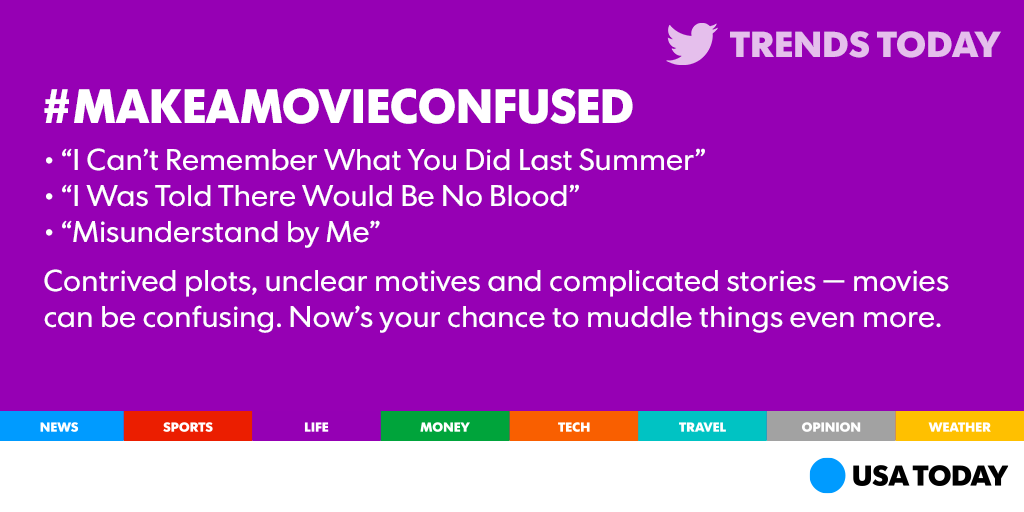 TRENDS TODAY

#MAKEAMOVIECONFUSED

• “I Can’t Remember What You Did Last Summer”
• “I Was Told There Would Be No Blood”
• “Misunderstand by Me”

Contrived plots, unclear motives and complicated stories — movies can be confusing. Now’s your chance to muddle things even more.

NEWS SPORTS LIFE MONEY TECH TRAVEL OPINION WEATHER

USA TODAY